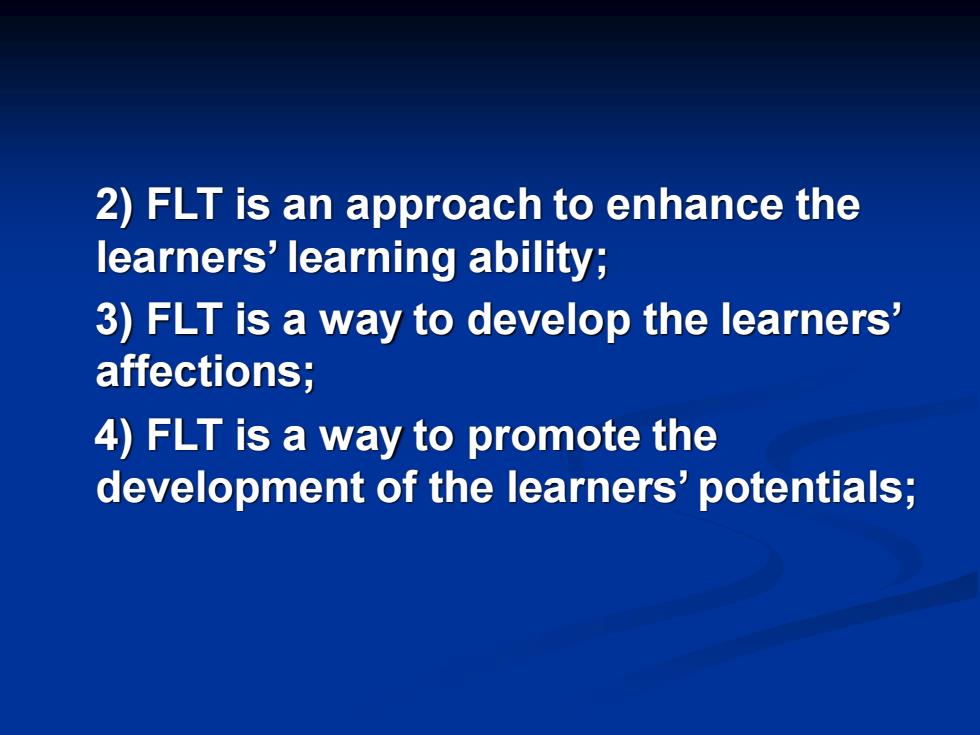 2) FLT is an approach to enhance the learners’ learning ability;

3) FLT is a way to develop the learners’ affections;

4) FLT is a way to promote the development of the learners’ potentials;